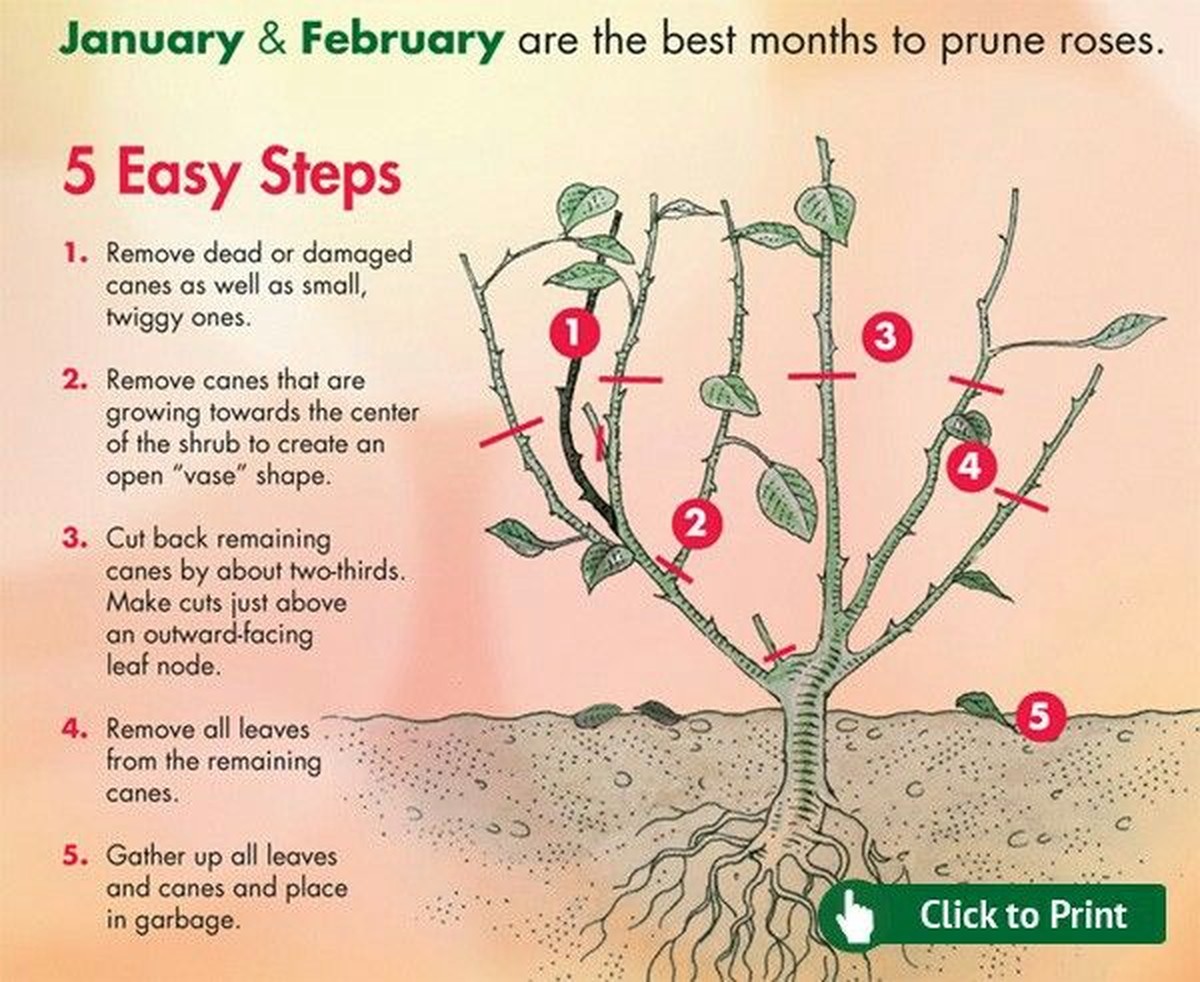 January & February are the best months to prune roses.

5 Easy Steps

1. Remove dead or damaged canes as well as small, twiggy ones.

2. Remove canes that are growing towards the center of the shrub to create an open "vase" shape.

3. Cut back remaining canes by about two-thirds. Make cuts just above an outward-facing leaf node.

4. Remove all leaves from the remaining canes.

5. Gather up all leaves and canes and place in garbage.

1

2

3

4

5

Click to Print